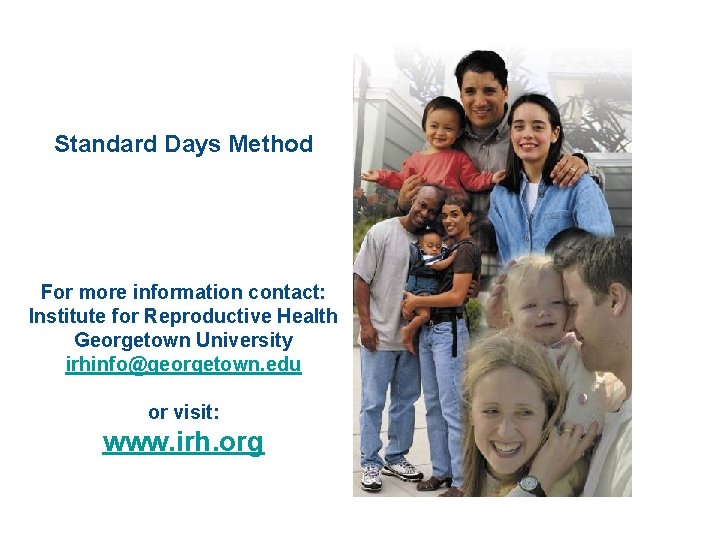 Standard Days Method

For more information contact:
Institute for Reproductive Health
Georgetown University
irhinfo@georgetown.edu

or visit:
www.irh.org